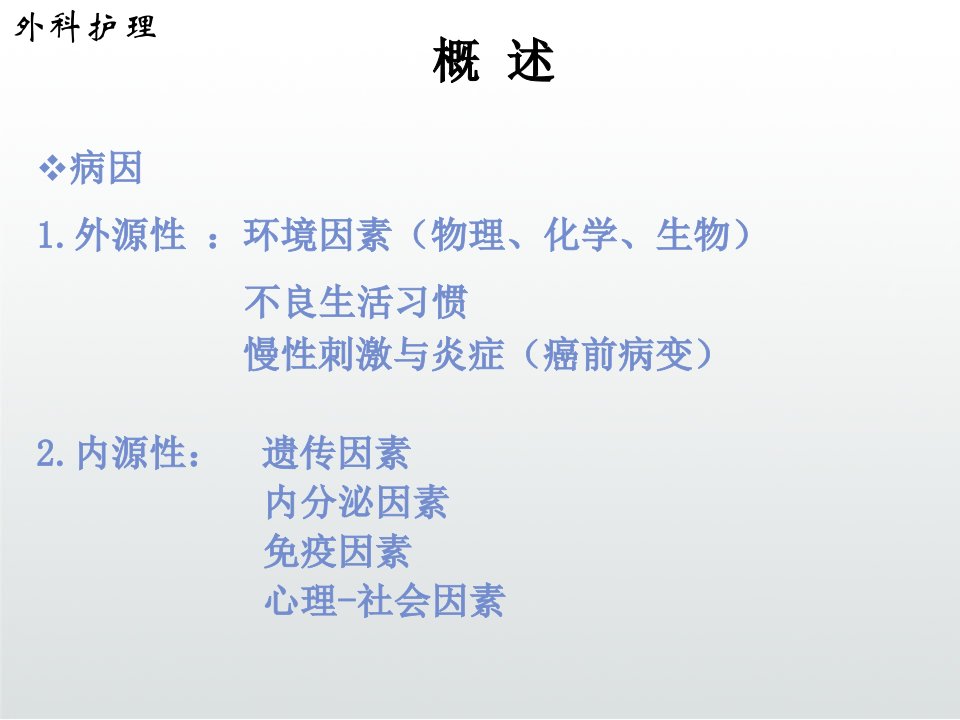 外科护理

概 述

❖病因

1.外源性 ：环境因素（物理、化学、生物）
不良生活习惯
慢性刺激与炎症（癌前病变）

2.内源性： 遗传因素
内分泌因素
免疫因素
心理-社会因素